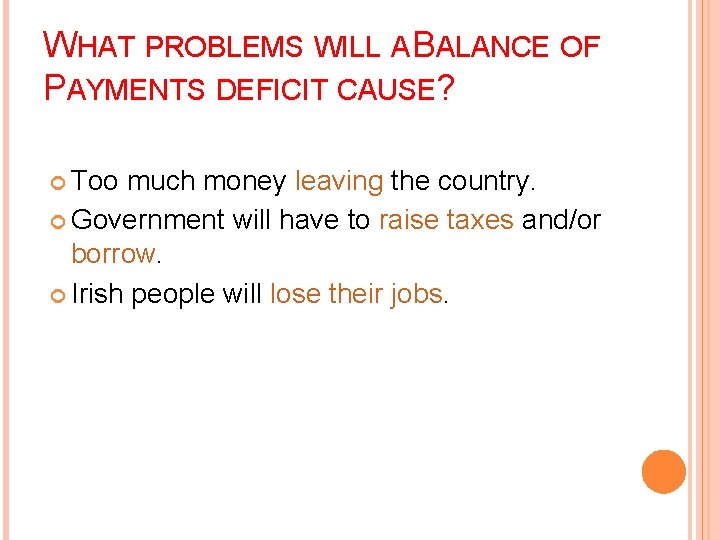 WHAT PROBLEMS WILL A BALANCE OF PAYMENTS DEFICIT CAUSE?

Too much money leaving the country.

Government will have to raise taxes and/or borrow.

Irish people will lose their jobs.